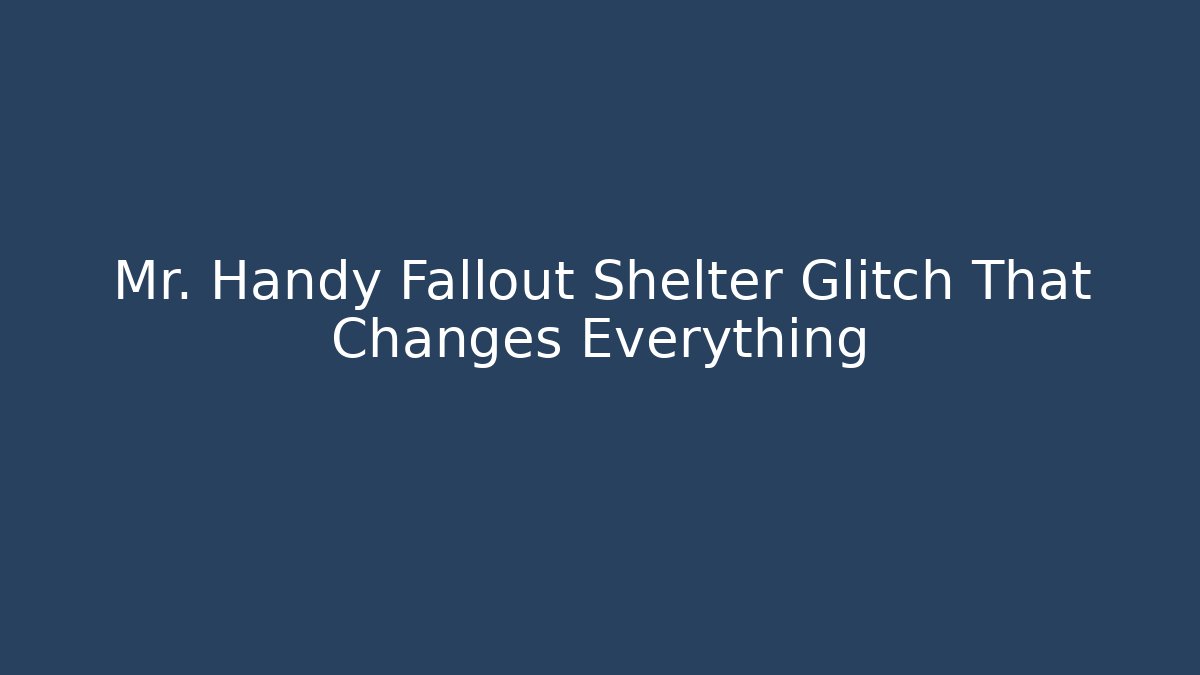 Mr. Handy Fallout Shelter Glitch That Changes Everything